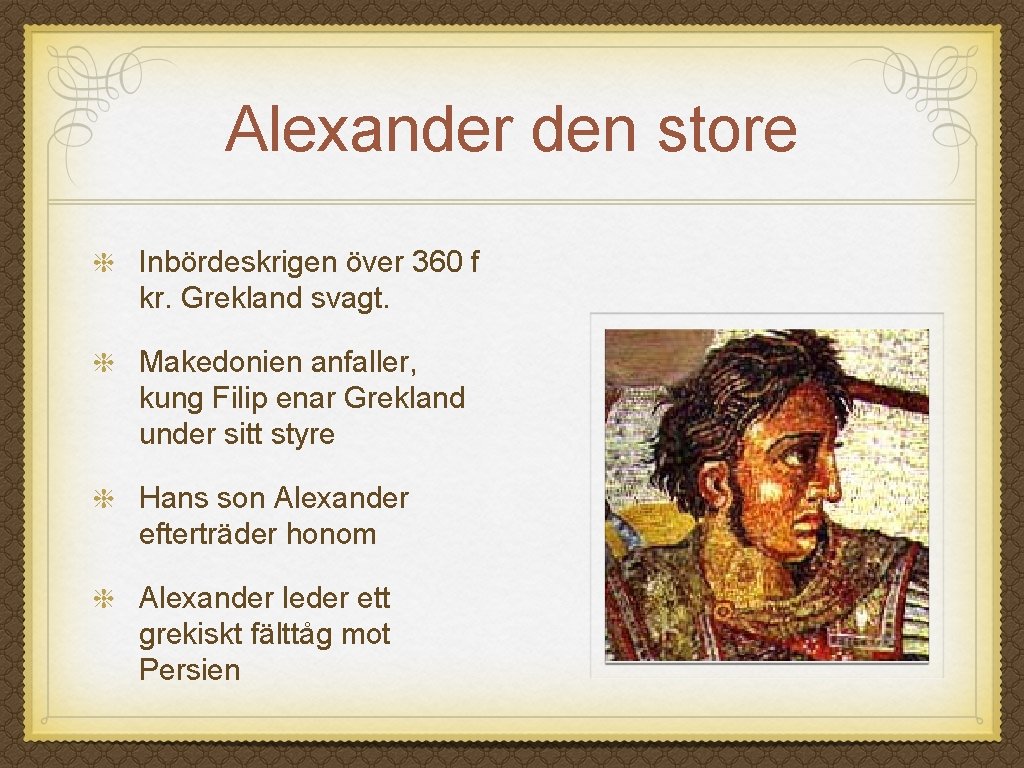 Alexander den store

Inbördeskrigen över 360 f kr. Grekland svagt.

Makedonien anfaller, kung Filip enar Grekland under sitt styre

Hans son Alexander efterträder honom

Alexander leder ett grekiskt fälttåg mot Persien